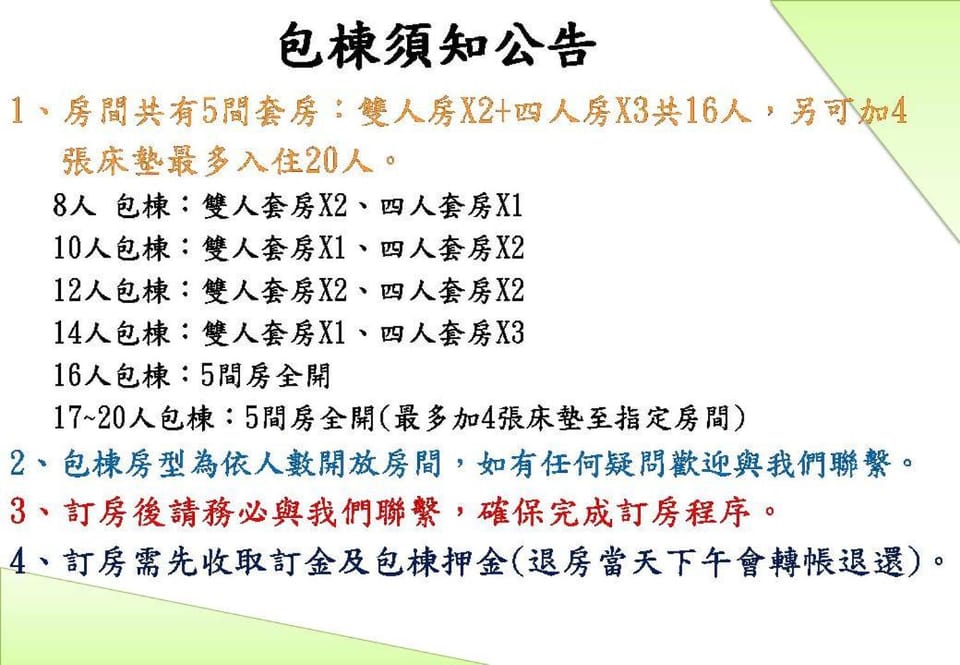 包棟須知公告

1、房間共有5間套房：雙人房X2+四人房X3共16人，另可加4張床墊最多入住20人。

8人 包棟：雙人套房X2、四人套房X1
10人包棟：雙人套房X1、四人套房X2
12人包棟：雙人套房X2、四人套房X2
14人包棟：雙人套房X1、四人套房X3
16人包棟：5間房全開
17~20人包棟：5間房全開(最多加4張床墊至指定房間)

2、包棟房型為依人數開放房間，如有任何疑問歡迎與我們聯繫。

3、訂房後請務必與我們聯繫，確保完成訂房程序。

4、訂房需先收取訂金及包棟押金(退房當天下午會轉帳退還)。